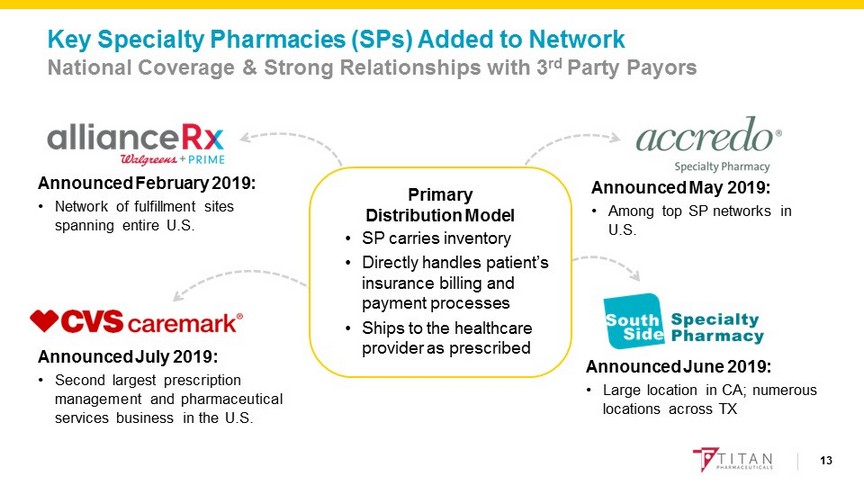 Key Specialty Pharmacies (SPs) Added to Network
National Coverage & Strong Relationships with 3rd Party Payors

allianceRx
Walgreens + PRIME

Announced February 2019:
• Network of fulfillment sites spanning entire U.S.

CVS caremark®

Announced July 2019:
• Second largest prescription management and pharmaceutical services business in the U.S.

Primary Distribution Model
• SP carries inventory
• Directly handles patient's insurance billing and payment processes
• Ships to the healthcare provider as prescribed

accredo®
Specialty Pharmacy

Announced May 2019:
• Among top SP networks in U.S.

South Side Specialty Pharmacy

Announced June 2019:
• Large location in CA; numerous locations across TX

TITAN PHARMACEUTICALS

13